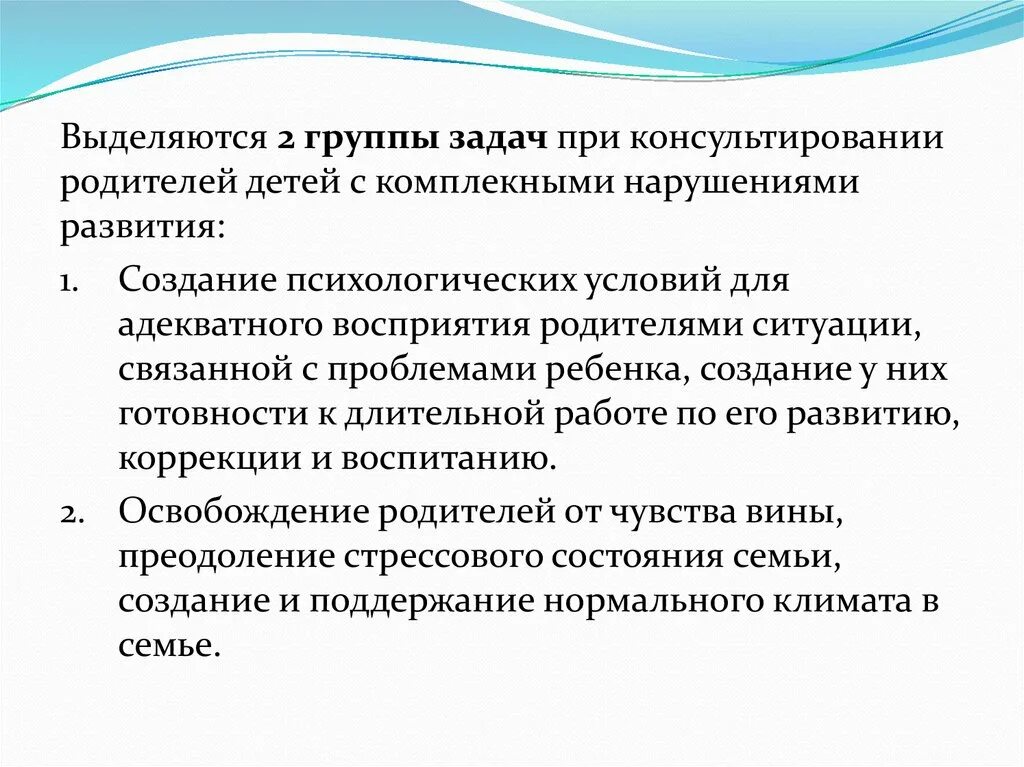 Выделяются 2 группы задач при консультировании родителей детей с комплекными нарушениями развития:

1. Создание психологических условий для адекватного восприятия родителями ситуации, связанной с проблемами ребенка, создание у них готовности к длительной работе по его развитию, коррекции и воспитанию.

2. Освобождение родителей от чувства вины, преодоление стрессового состояния семьи, создание и поддержание нормального климата в семье.